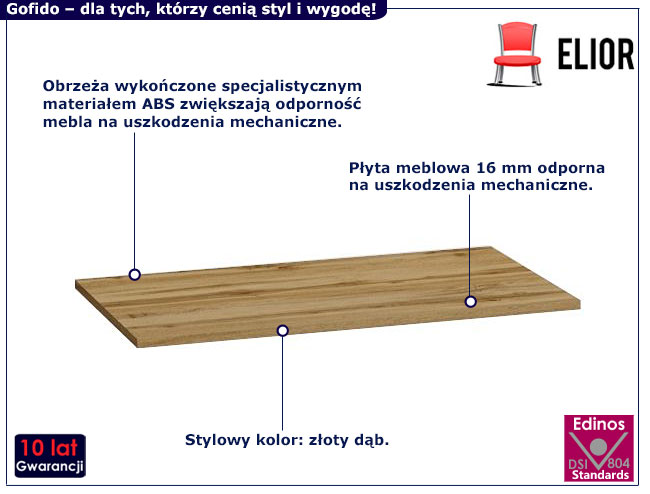 Gofido – dla tych, którzy cenią styl i wygodę!

ELIOR

Obrzeża wykończone specjalistycznym materiałem ABS zwiększają odporność mebla na uszkodzenia mechaniczne.

Płyta meblowa 16 mm odporna na uszkodzenia mechaniczne.

Stylowy kolor: złoty dąb.

10 lat
Gwarancji

Edinos
DSI 804
Standards